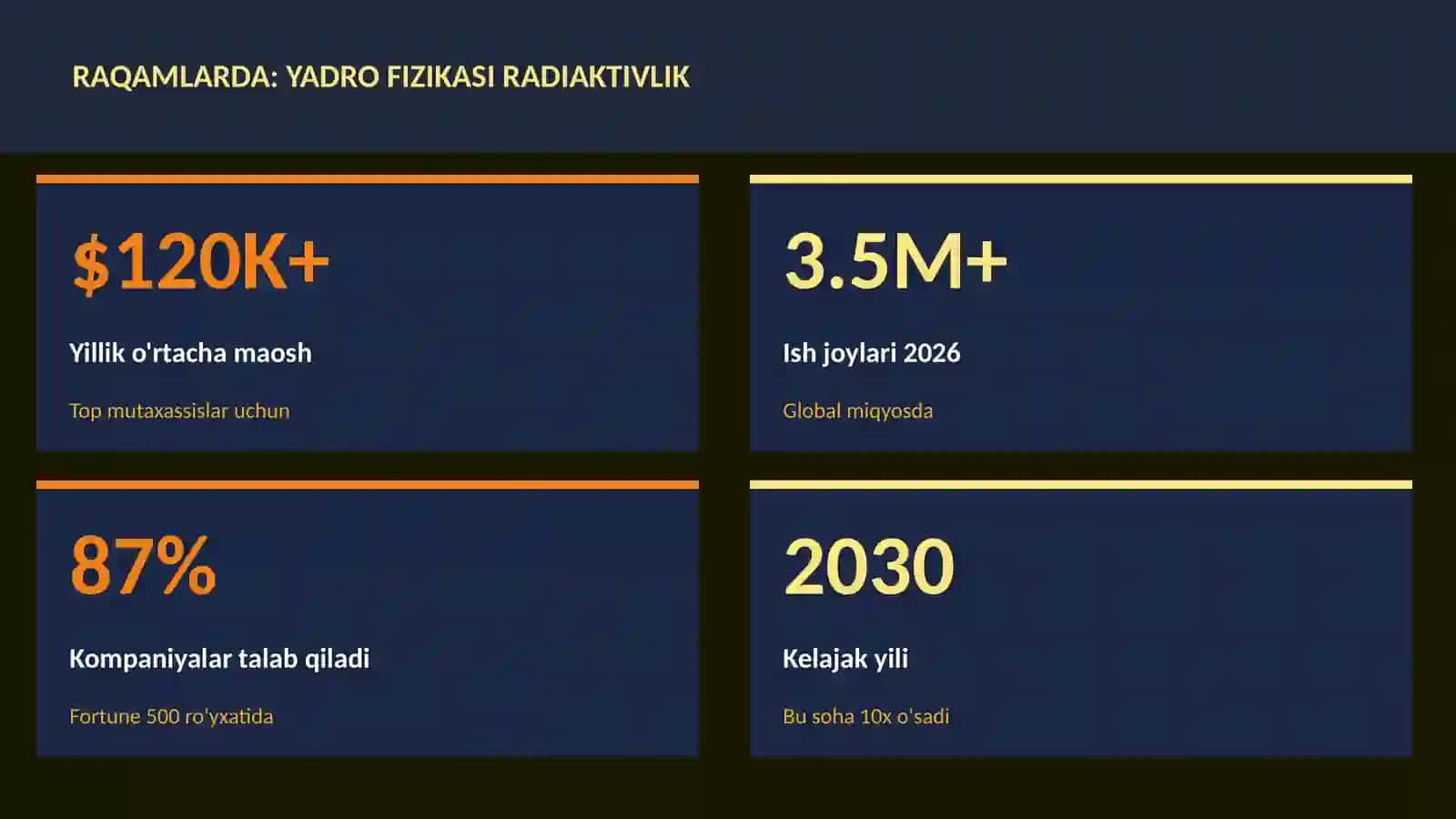 RAQAMLARDA: YADRO FIZIKASI RADIAKTIVLIK

$120K+

Yillik o'rtacha maosh

Top mutaxassislar uchun

3.5M+

Ish joylari 2026

Global miqyosda

87%

Kompaniyalar talab qiladi

Fortune 500 ro'yxatida

2030

Kelajak yili

Bu soha 10x o'sadi